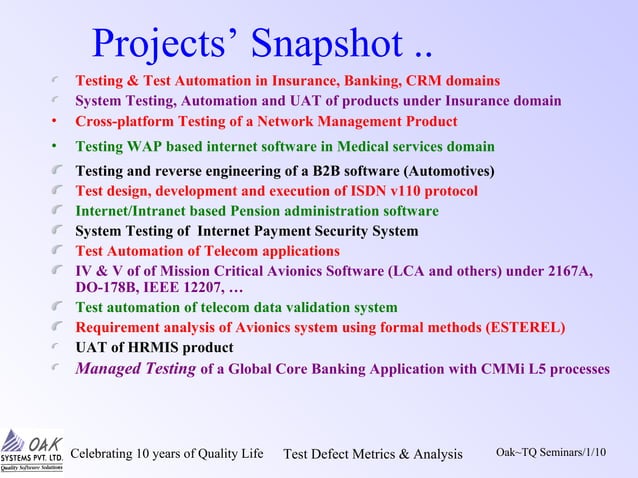 Projects' Snapshot ..

Testing & Test Automation in Insurance, Banking, CRM domains

System Testing, Automation and UAT of products under Insurance domain

• Cross-platform Testing of a Network Management Product

• Testing WAP based internet software in Medical services domain

Testing and reverse engineering of a B2B software (Automotives)

Test design, development and execution of ISDN v110 protocol

Internet/Intranet based Pension administration software

System Testing of Internet Payment Security System

Test Automation of Telecom applications

IV & V of of Mission Critical Avionics Software (LCA and others) under 2167A, DO-178B, IEEE 12207, …

Test automation of telecom data validation system

Requirement analysis of Avionics system using formal methods (ESTEREL)

UAT of HRMIS product

Managed Testing of a Global Core Banking Application with CMMi L5 processes

OAK SYSTEMS PVT. LTD. Quality Software Solutions

Celebrating 10 years of Quality Life

Test Defect Metrics & Analysis

Oak~TQ Seminars/1/10